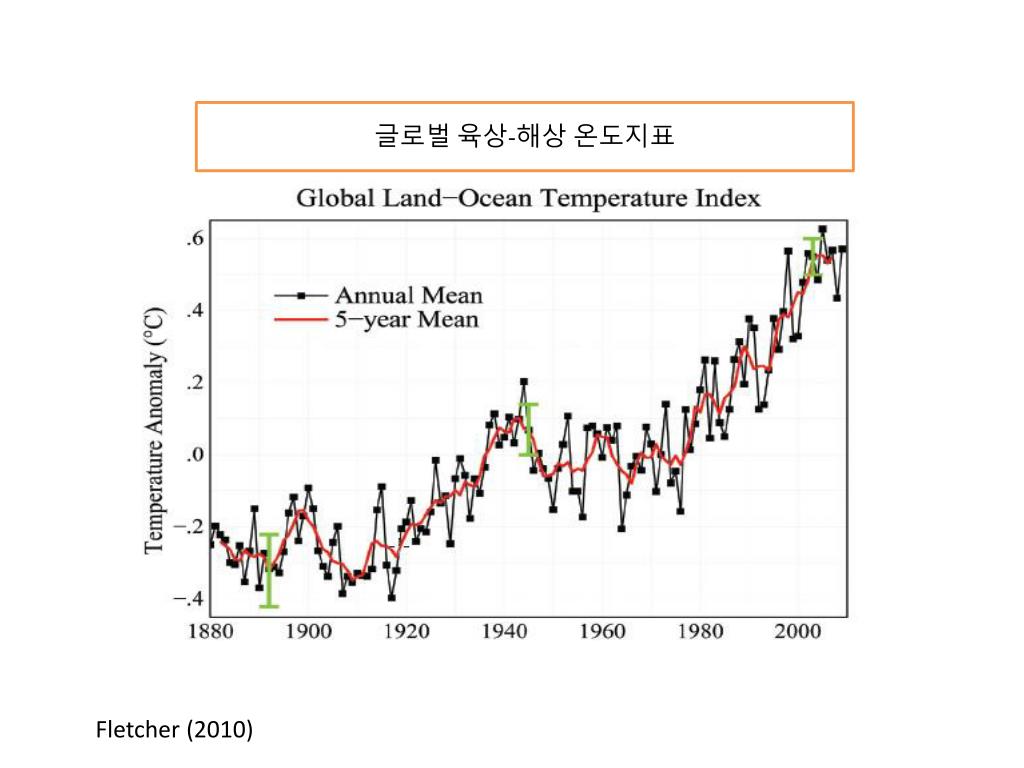 글로벌 육상-해상 온도지표

Global Land−Ocean Temperature Index

Annual Mean
5−year Mean

Temperature Anomaly (°C)

.6
.4
.2
.0
−.2
−.4

1880
1900
1920
1940
1960
1980
2000

Fletcher (2010)